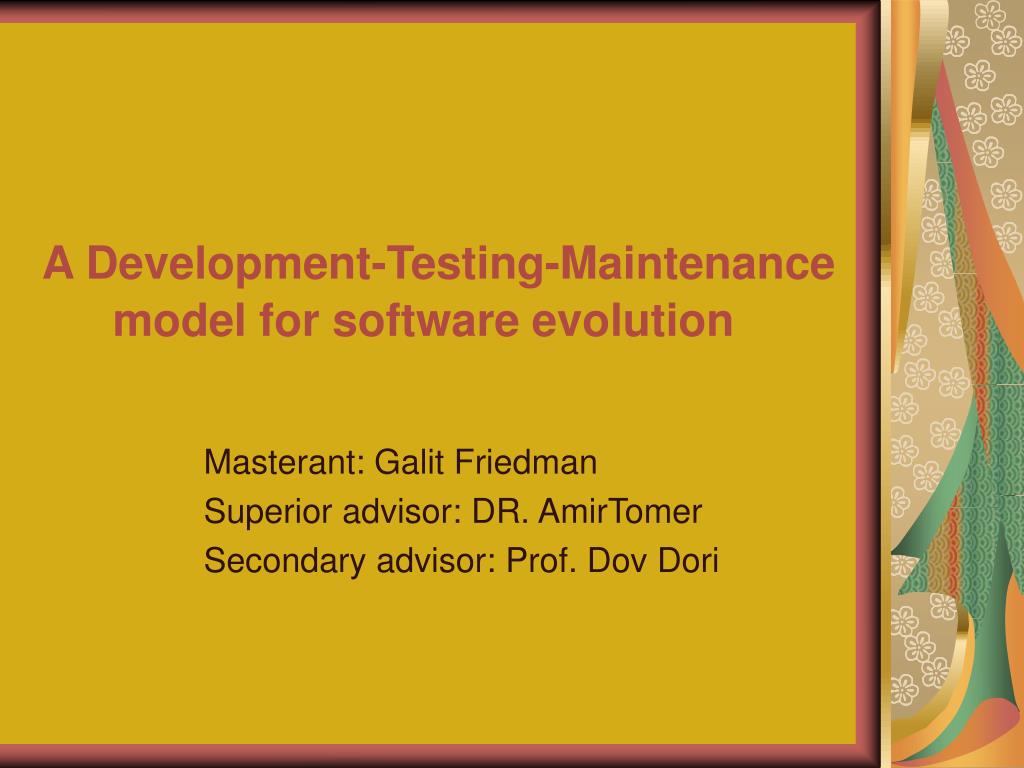 A Development-Testing-Maintenance model for software evolution

Masterant: Galit Friedman
Superior advisor: DR. AmirTomer
Secondary advisor: Prof. Dov Dori